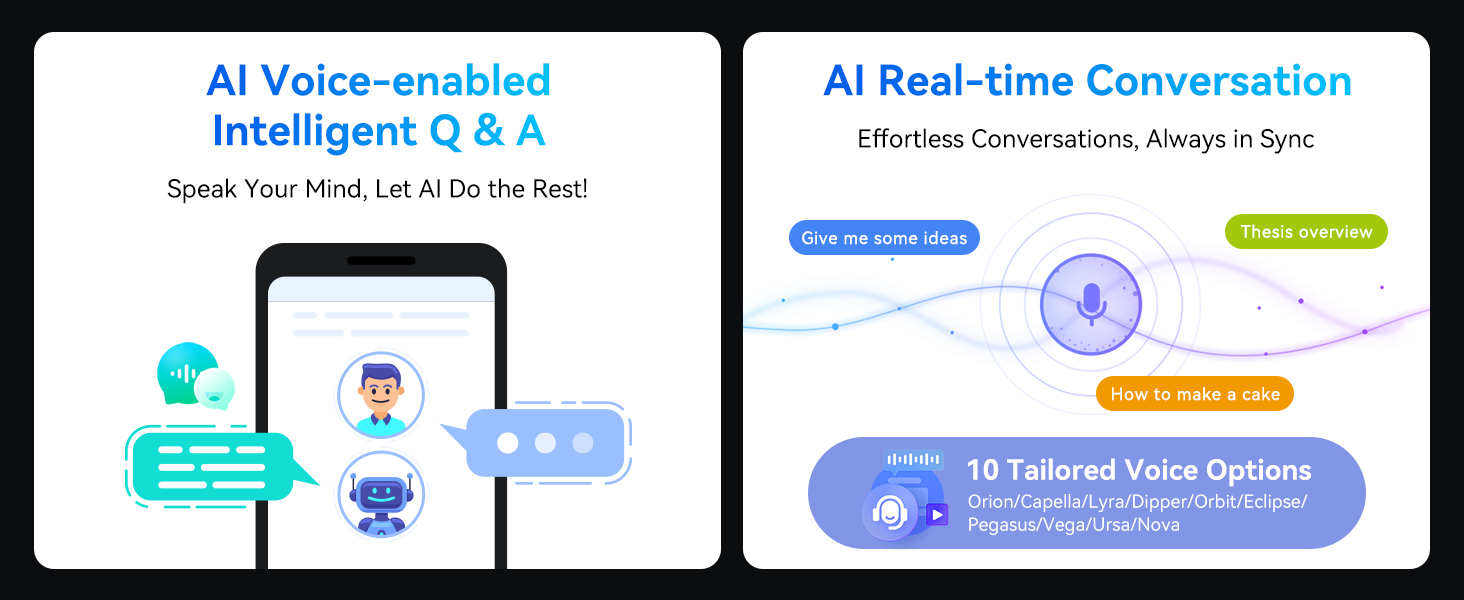 AI Voice-enabled Intelligent Q & A

Speak Your Mind, Let AI Do the Rest!

AI Real-time Conversation

Effortless Conversations, Always in Sync

Give me some ideas

Thesis overview

How to make a cake

10 Tailored Voice Options

Orion/Capella/Lyra/Dipper/Orbit/Eclipse/Pegasus/Vega/Ursa/Nova